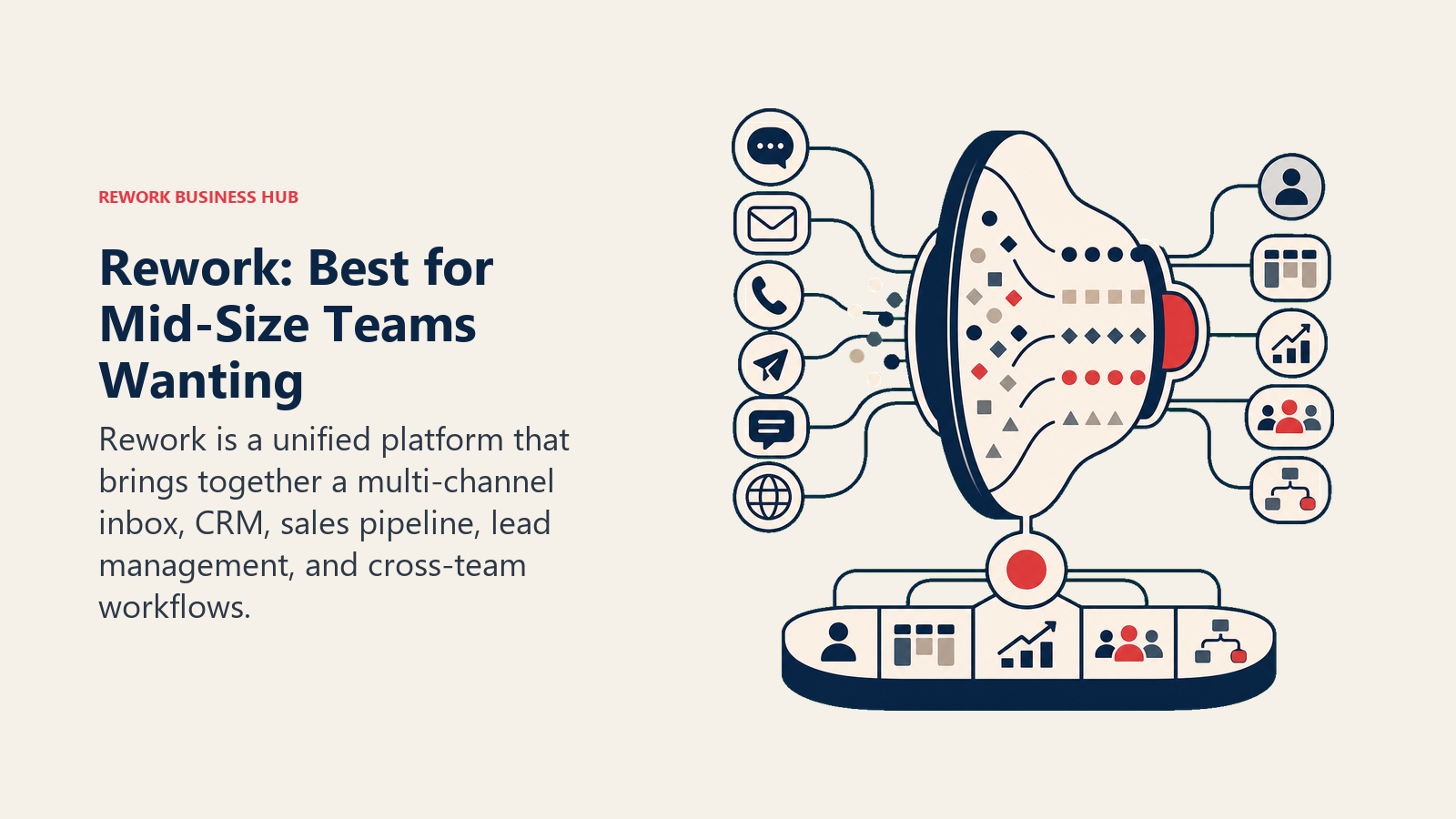 REWORK BUSINESS HUB

Rework: Best for Mid-Size Teams Wanting

Rework is a unified platform that brings together a multi-channel inbox, CRM, sales pipeline, lead management, and cross-team workflows.